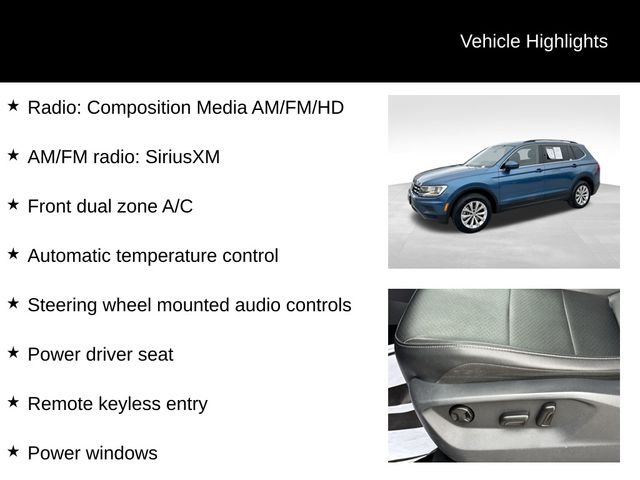 Vehicle Highlights

★ Radio: Composition Media AM/FM/HD

★ AM/FM radio: SiriusXM

★ Front dual zone A/C

★ Automatic temperature control

★ Steering wheel mounted audio controls

★ Power driver seat

★ Remote keyless entry

★ Power windows